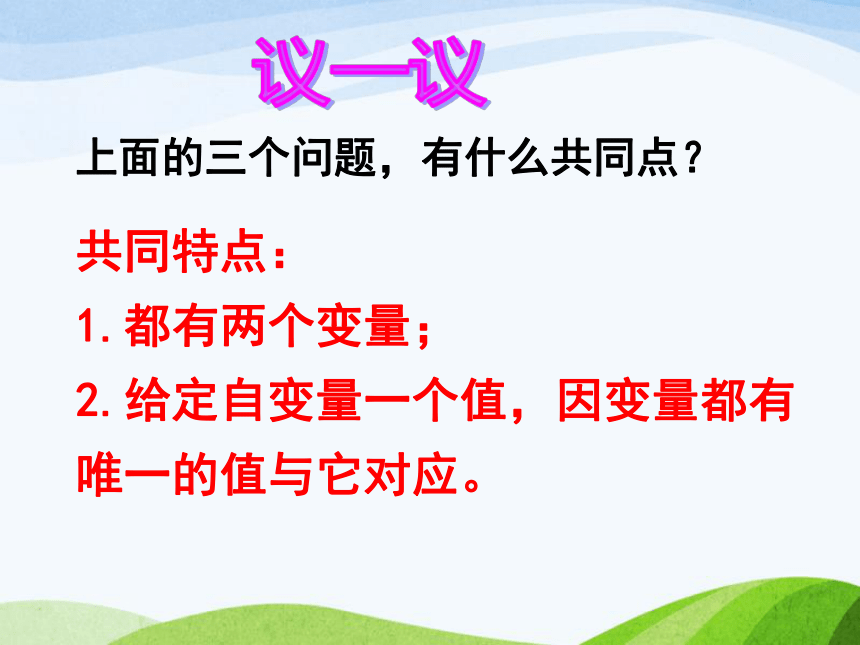 议一议

上面的三个问题，有什么共同点？

共同特点：

1. 都有两个变量；

2. 给定自变量一个值，因变量都有唯一的值与它对应。